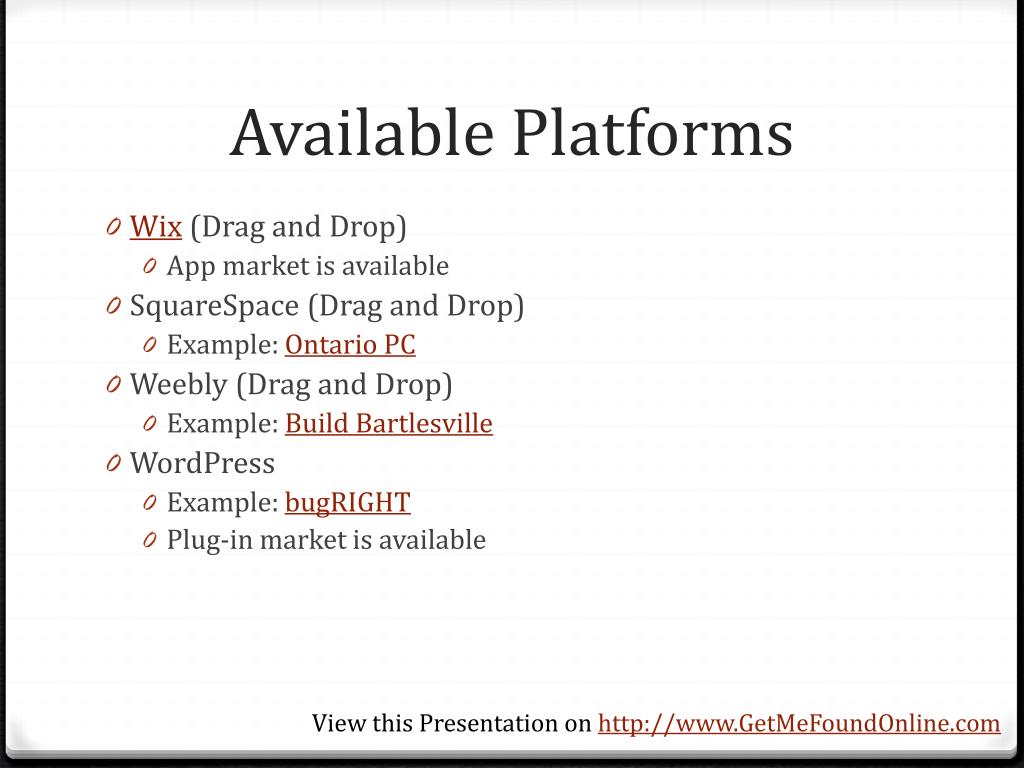 Available Platforms

0 Wix (Drag and Drop)
  0 App market is available
0 SquareSpace (Drag and Drop)
  0 Example: Ontario PC
0 Weebly (Drag and Drop)
  0 Example: Build Bartlesville
0 WordPress
  0 Example: bugRIGHT
  0 Plug-in market is available

View this Presentation on http://www.GetMeFoundOnline.com